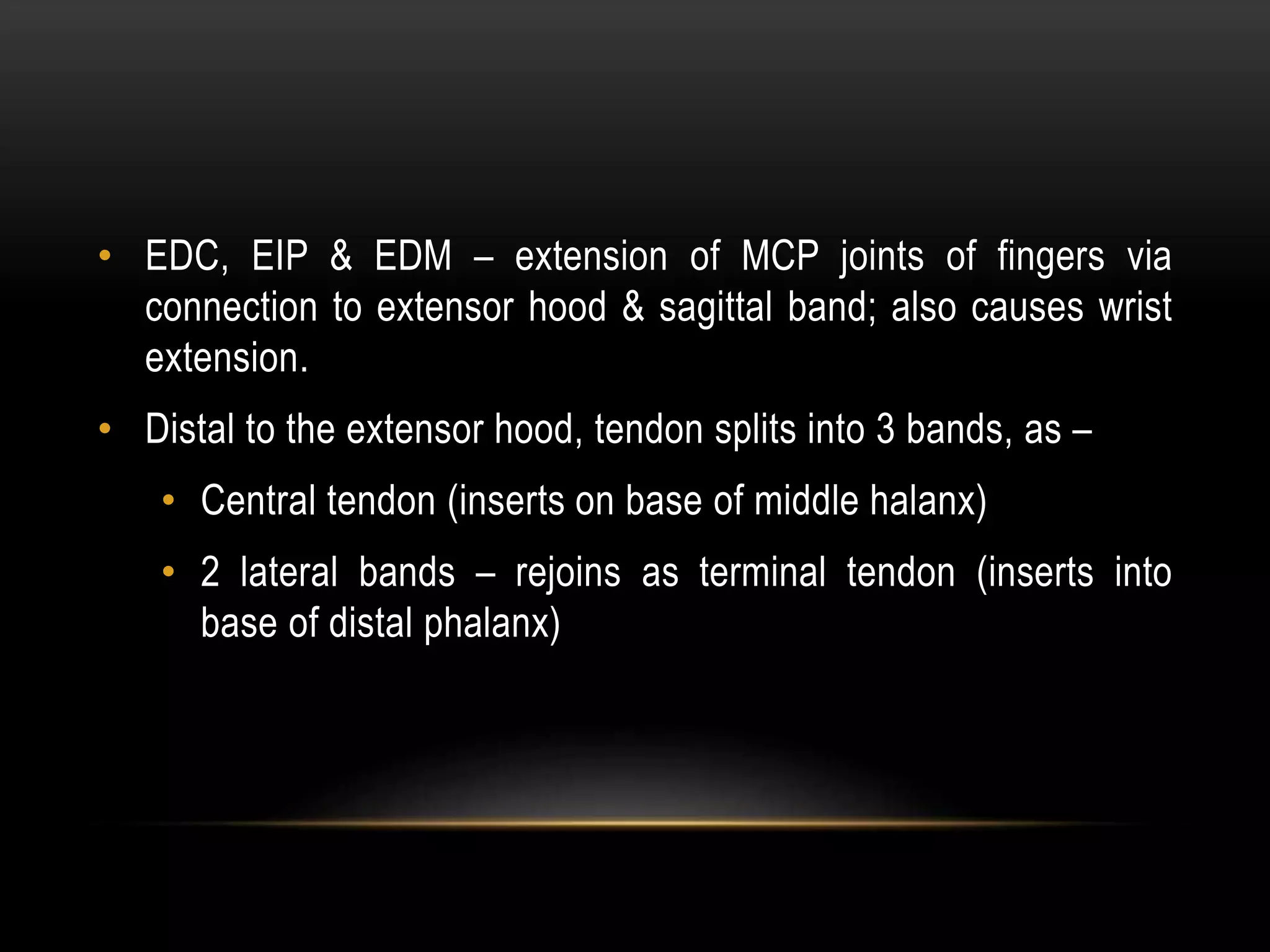 • EDC, EIP & EDM – extension of MCP joints of fingers via connection to extensor hood & sagittal band; also causes wrist extension.

• Distal to the extensor hood, tendon splits into 3 bands, as –

  • Central tendon (inserts on base of middle halanx)

  • 2 lateral bands – rejoins as terminal tendon (inserts into base of distal phalanx)